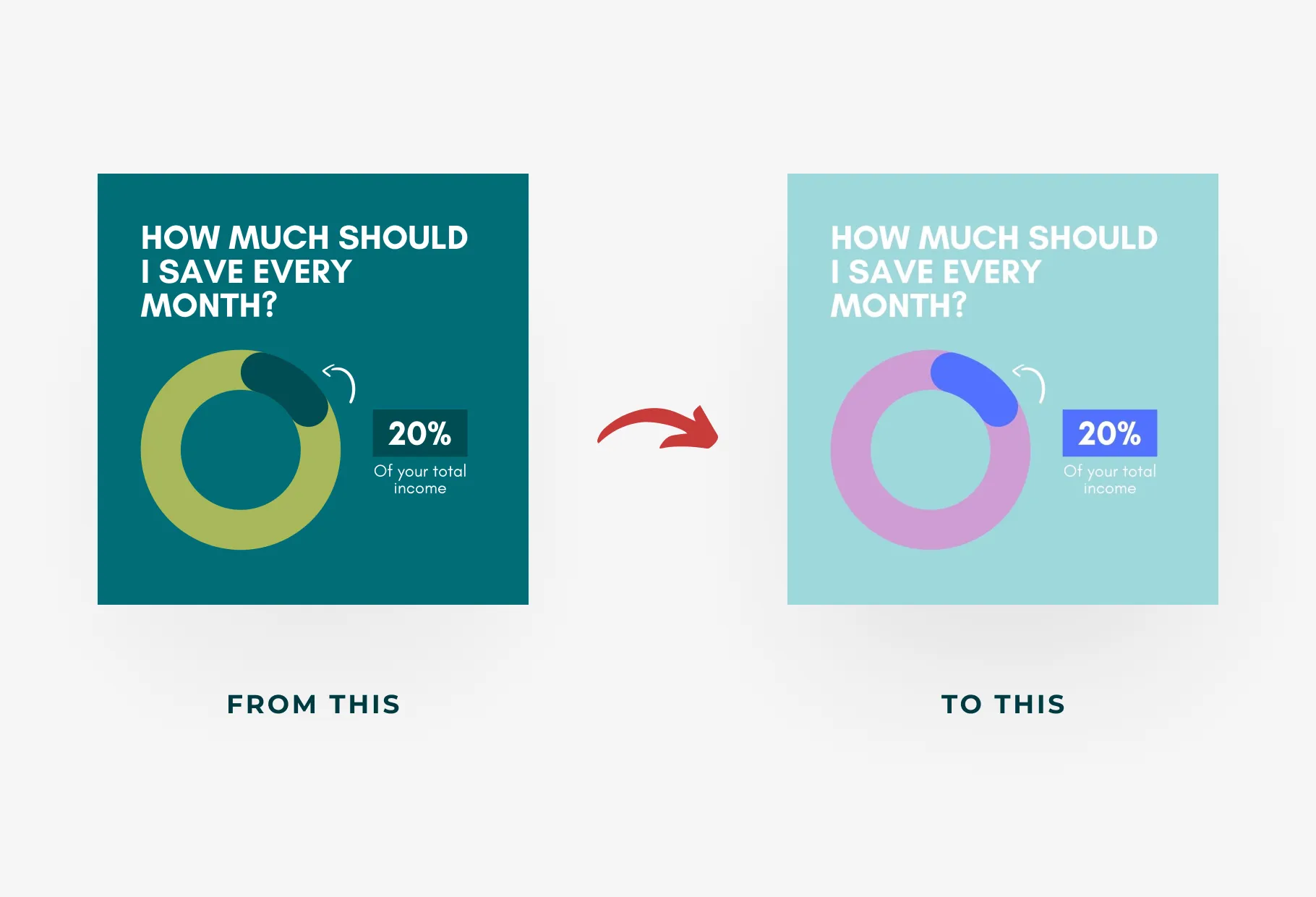 HOW MUCH SHOULD I SAVE EVERY MONTH?

20%
Of your total income

FROM THIS

HOW MUCH SHOULD I SAVE EVERY MONTH?

20%
Of your total income

TO THIS